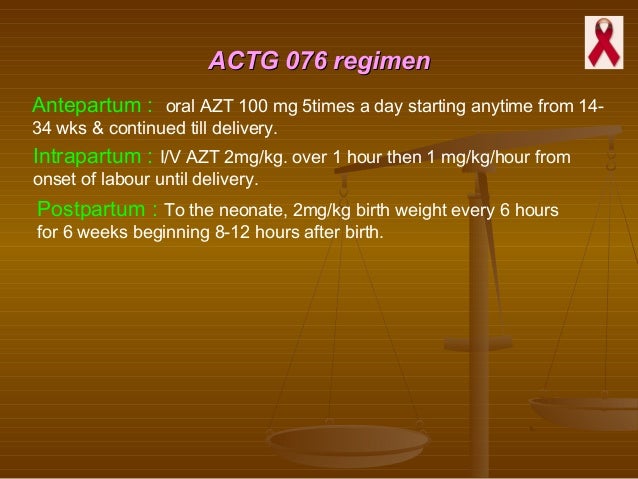 ACTG 076 regimen

Antepartum : oral AZT 100 mg 5times a day starting anytime from 14-34 wks & continued till delivery.

Intrapartum : I/V AZT 2mg/kg. over 1 hour then 1 mg/kg/hour from onset of labour until delivery.

Postpartum : To the neonate, 2mg/kg birth weight every 6 hours for 6 weeks beginning 8-12 hours after birth.